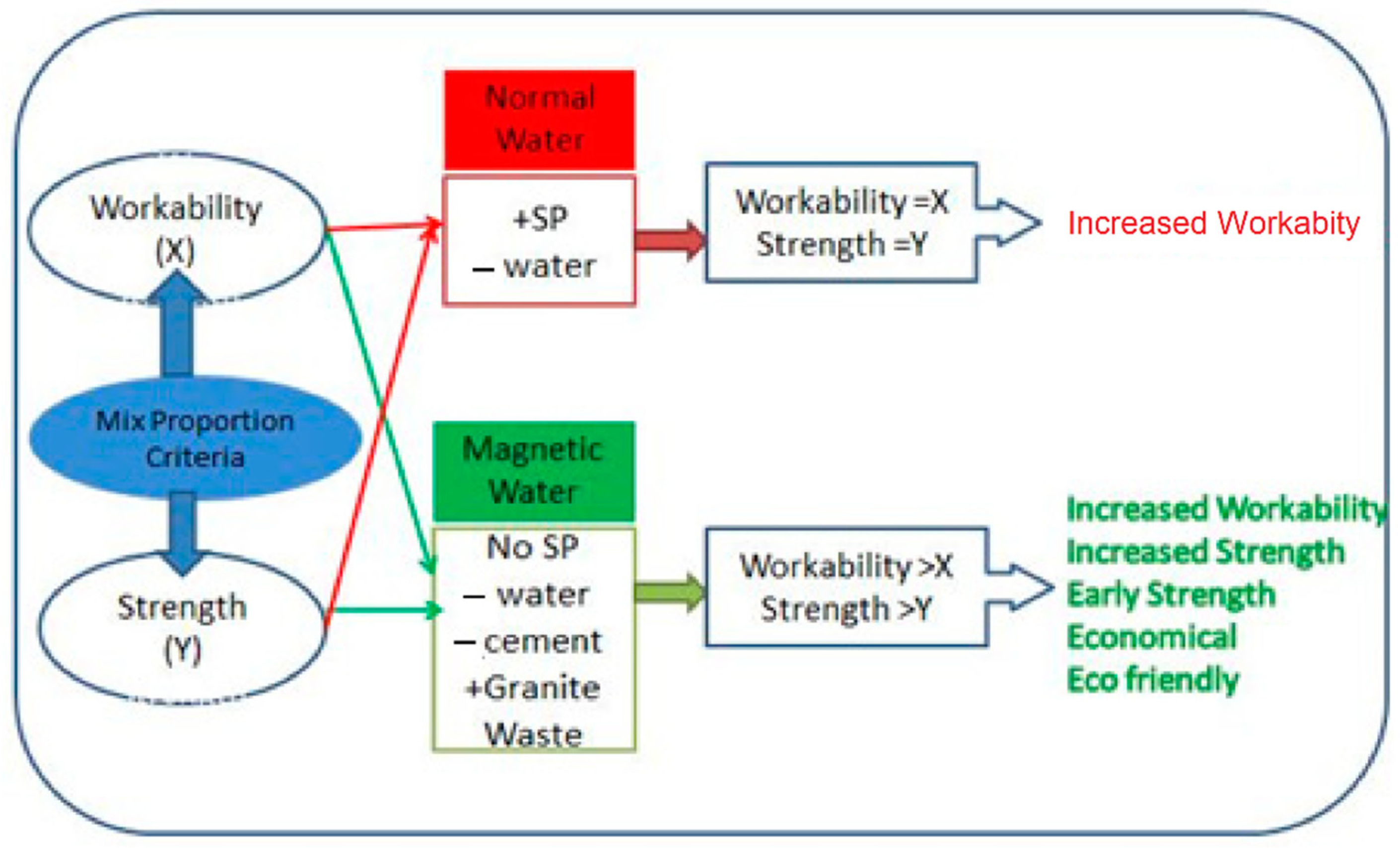 Workability (X)

Mix Proportion Criteria

Strength (Y)

Normal Water

+SP
– water

Workability =X
Strength =Y

Increased Workabity

Magnetic Water

No SP
– water
– cement
+Granite Waste

Workability >X
Strength >Y

Increased Workability
Increased Strength
Early Strength
Economical
Eco friendly